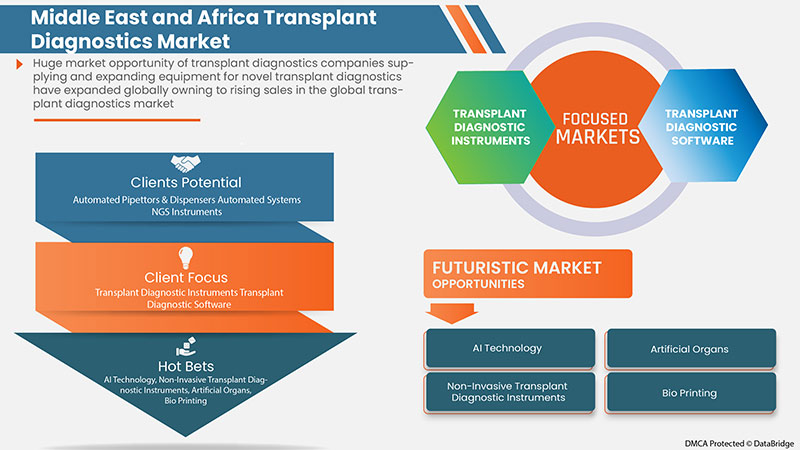 Middle East and Africa Transplant Diagnostics Market

Huge market opportunity of transplant diagnostics companies supplying and expanding equipment for novel transplant diagnostics have expanded globally owning to rising sales in the global transplant diagnostics market

Clients Potential
Automated Pipettors & Dispensers Automated Systems NGS Instruments

Client Focus
Transplant Diagnostic Instruments Transplant Diagnostic Software

Hot Bets
AI Technology, Non-Invasive Transplant Diagnostic Instruments, Artificial Organs, Bio Printing

TRANSPLANT DIAGNOSTIC INSTRUMENTS

FOCUSED MARKETS

TRANSPLANT DIAGNOSTIC SOFTWARE

FUTURISTIC MARKET OPPORTUNITIES

AI Technology

Artificial Organs

Non-Invasive Transplant Diagnostic Instruments

Bio Printing

DMCA Protected © DataBridge